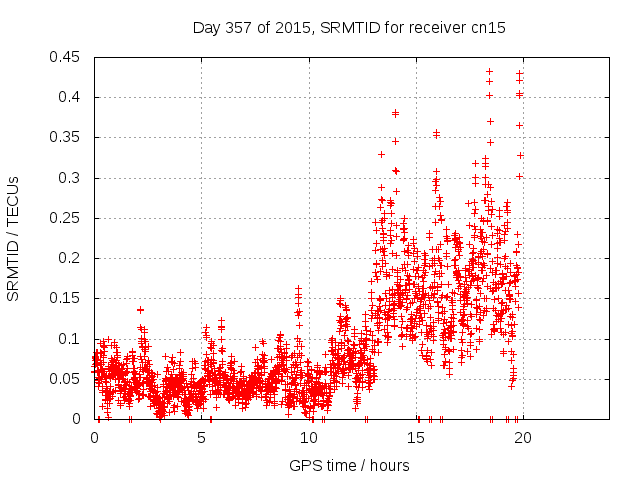 Day 357 of 2015, SRMTID for receiver cn15

SRMTID / TECUs

0.45
0.4
0.35
0.3
0.25
0.2
0.15
0.1
0.05
0

0
5
10
15
20

GPS time / hours